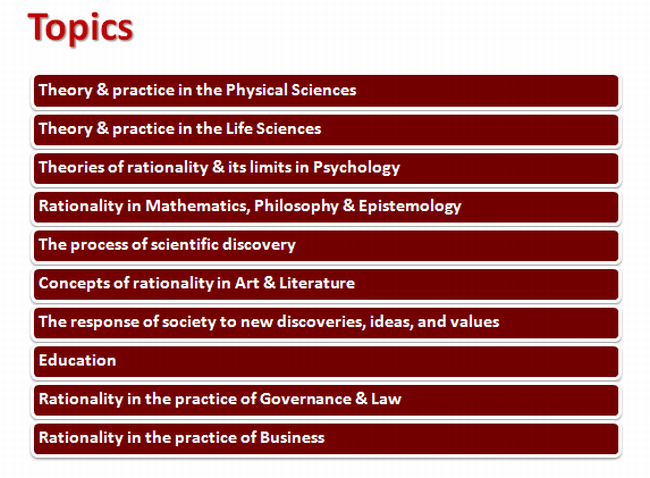 Topics

Theory & practice in the Physical Sciences

Theory & practice in the Life Sciences

Theories of rationality & its limits in Psychology

Rationality in Mathematics, Philosophy & Epistemology

The process of scientific discovery

Concepts of rationality in Art & Literature

The response of society to new discoveries, ideas, and values

Education

Rationality in the practice of Governance & Law

Rationality in the practice of Business